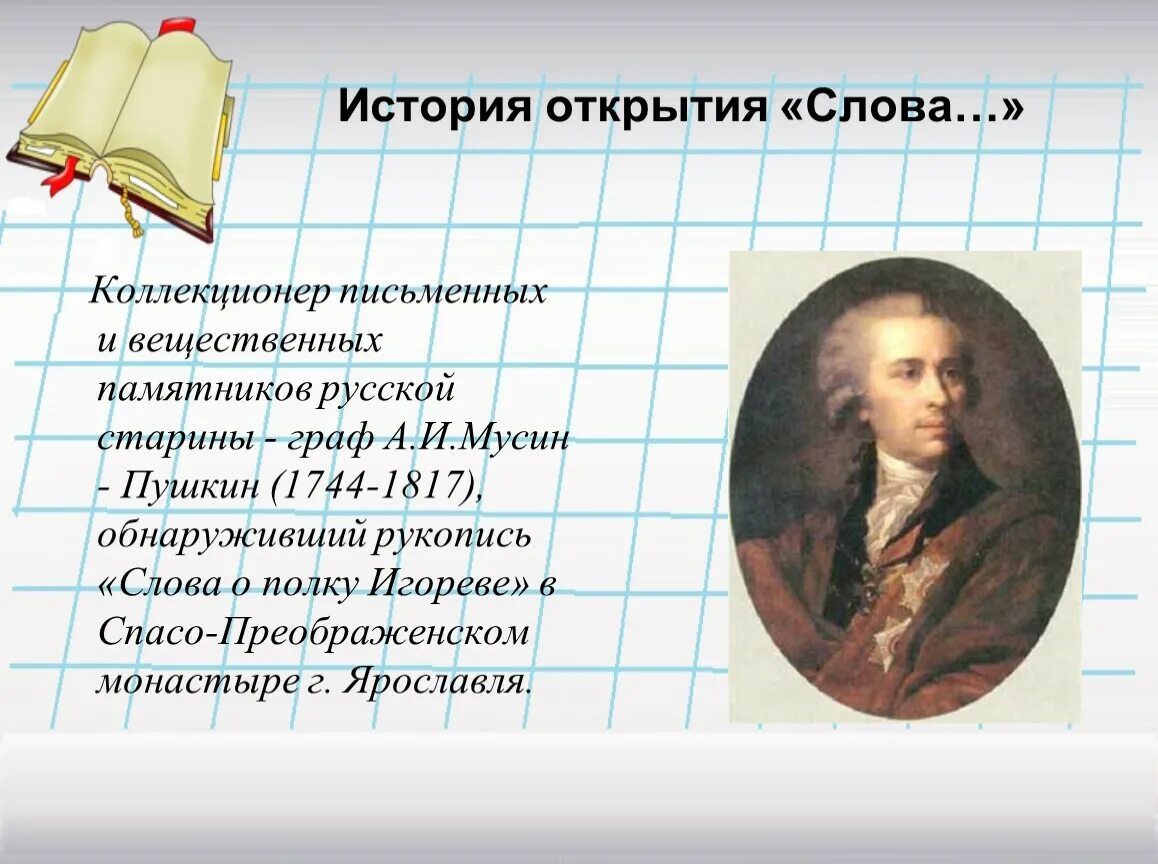 История открытия «Слова…»

Коллекционер письменных и вещественных памятников русской старины - граф А.И.Мусин - Пушкин (1744-1817), обнаруживший рукопись «Слова о полку Игореве» в Спасо-Преображенском монастыре г. Ярославля.